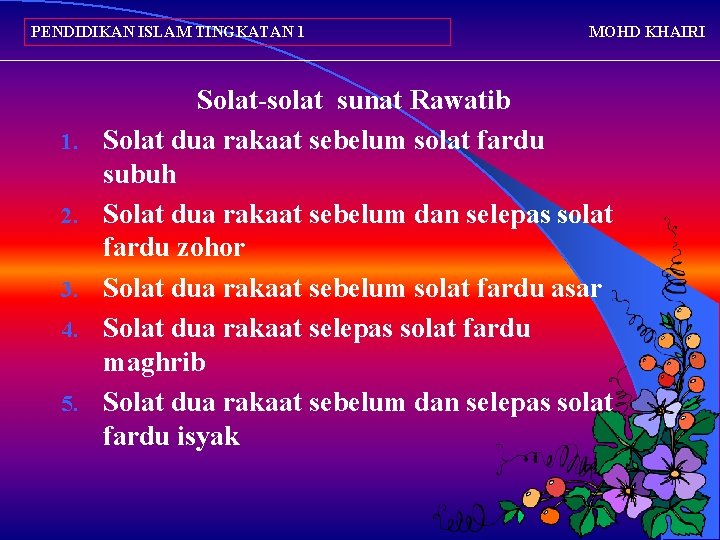 PENDIDIKAN ISLAM TINGKATAN 1

MOHD KHAIRI

Solat-solat sunat Rawatib

1. Solat dua rakaat sebelum solat fardu subuh
2. Solat dua rakaat sebelum dan selepas solat fardu zohor
3. Solat dua rakaat sebelum solat fardu asar
4. Solat dua rakaat selepas solat fardu maghrib
5. Solat dua rakaat sebelum dan selepas solat fardu isyak